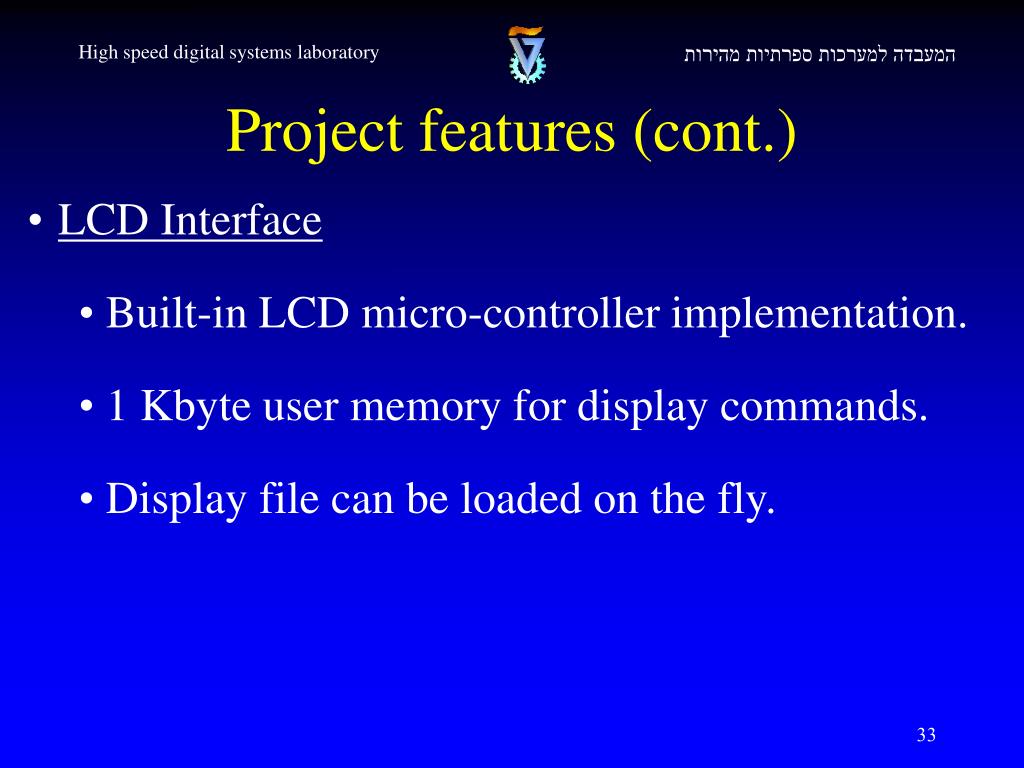 High speed digital systems laboratory

המעבדה למערכות ספרתיות מהירות

Project features (cont.)

• LCD Interface

• Built-in LCD micro-controller implementation.

• 1 Kbyte user memory for display commands.

• Display file can be loaded on the fly.

33